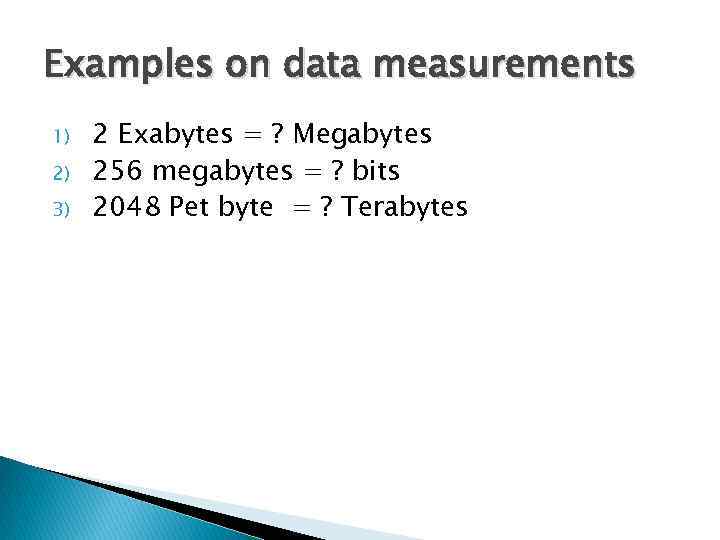 Examples on data measurements

1) 2 Exabytes = ? Megabytes
2) 256 megabytes = ? bits
3) 2048 Pet byte = ? Terabytes